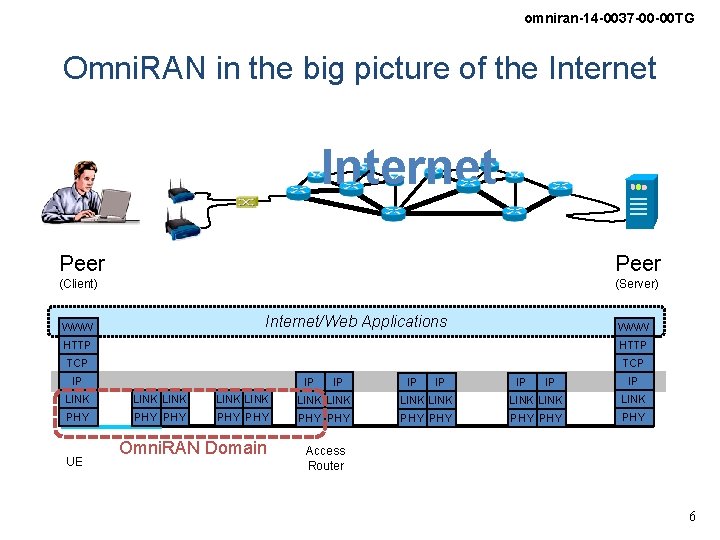 omniran-14-0037-00-00TG

OmniRAN in the big picture of the Internet

Internet

Peer
(Client)

Peer
(Server)

Internet/Web Applications

WWW
HTTP
TCP
IP
LINK
PHY

LINK LINK
PHY PHY

LINK LINK
PHY PHY

IP IP
LINK LINK
PHY PHY

IP IP
LINK LINK
PHY PHY

IP IP
LINK LINK
PHY PHY

WWW
HTTP
TCP
IP
LINK
PHY

OmniRAN Domain

UE

Access
Router

6